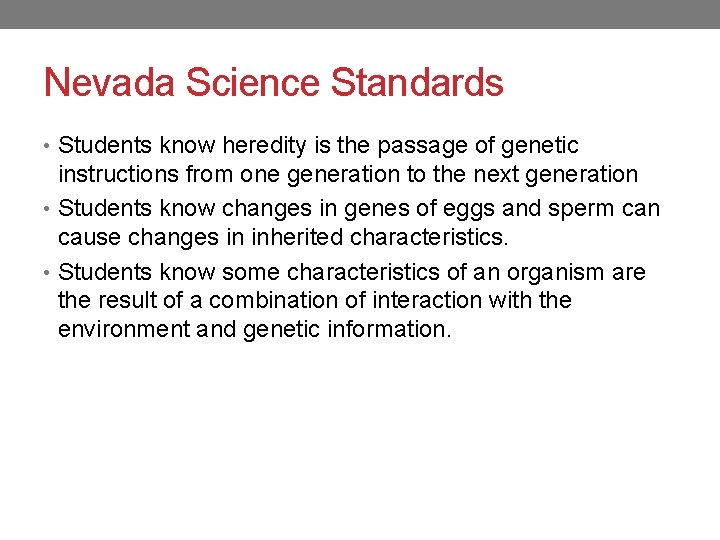 Nevada Science Standards

• Students know heredity is the passage of genetic instructions from one generation to the next generation

• Students know changes in genes of eggs and sperm can cause changes in inherited characteristics.

• Students know some characteristics of an organism are the result of a combination of interaction with the environment and genetic information.